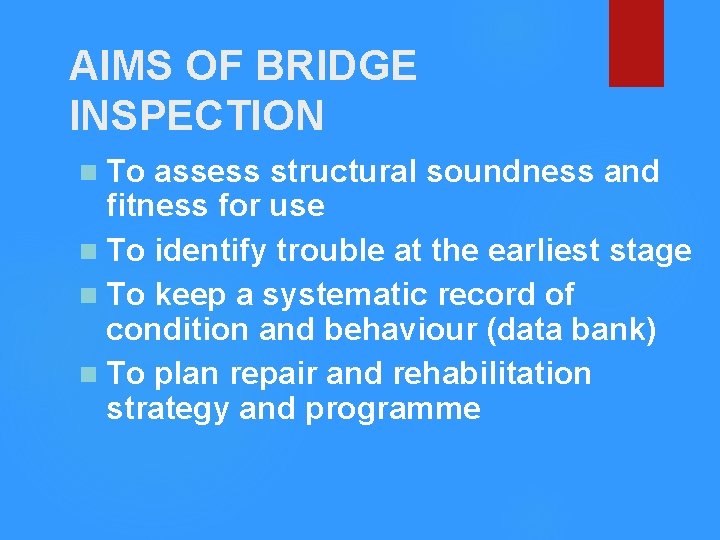 AIMS OF BRIDGE INSPECTION

- To assess structural soundness and fitness for use
- To identify trouble at the earliest stage
- To keep a systematic record of condition and behaviour (data bank)
- To plan repair and rehabilitation strategy and programme